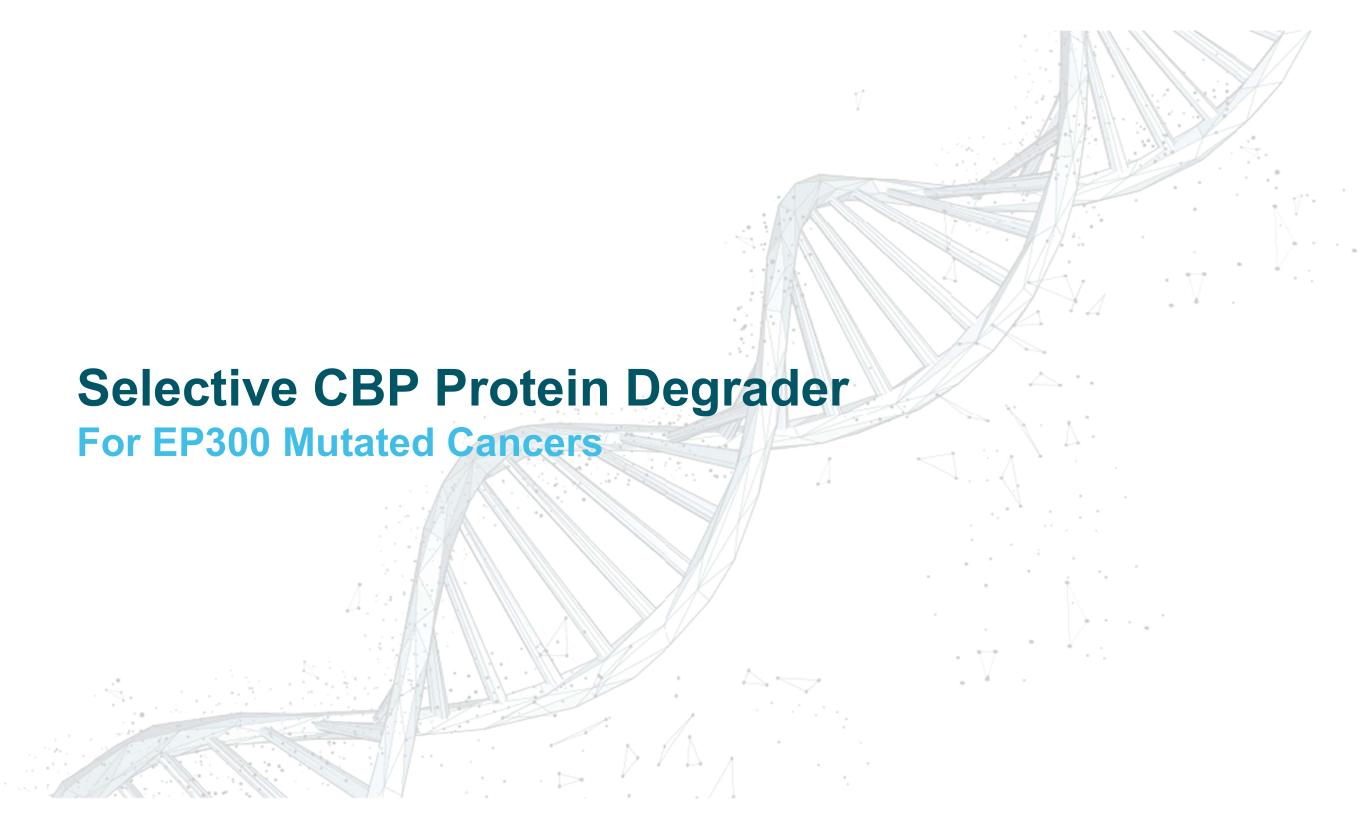 Selective CBP Protein Degrader
For EP300 Mutated Cancers